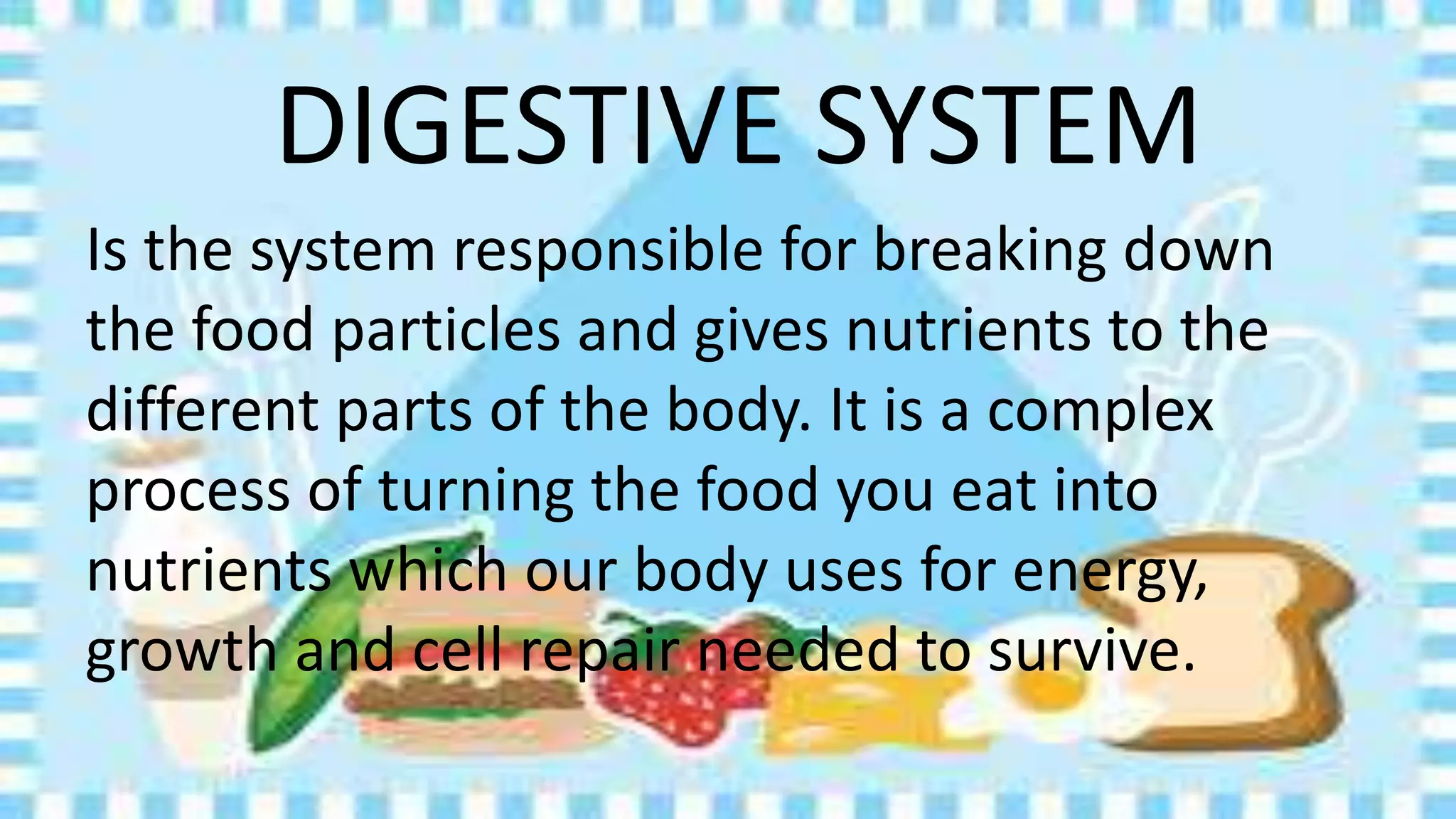 DIGESTIVE SYSTEM

Is the system responsible for breaking down the food particles and gives nutrients to the different parts of the body. It is a complex process of turning the food you eat into nutrients which our body uses for energy, growth and cell repair needed to survive.